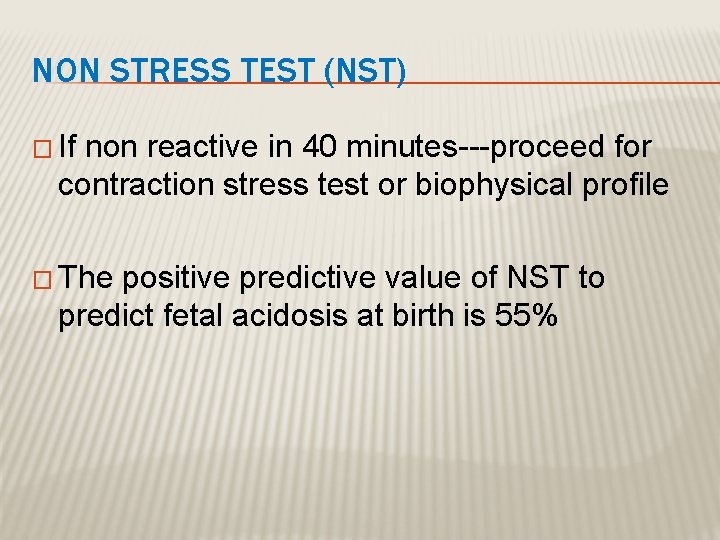 NON STRESS TEST (NST)

□ If non reactive in 40 minutes---proceed for contraction stress test or biophysical profile

□ The positive predictive value of NST to predict fetal acidosis at birth is 55%